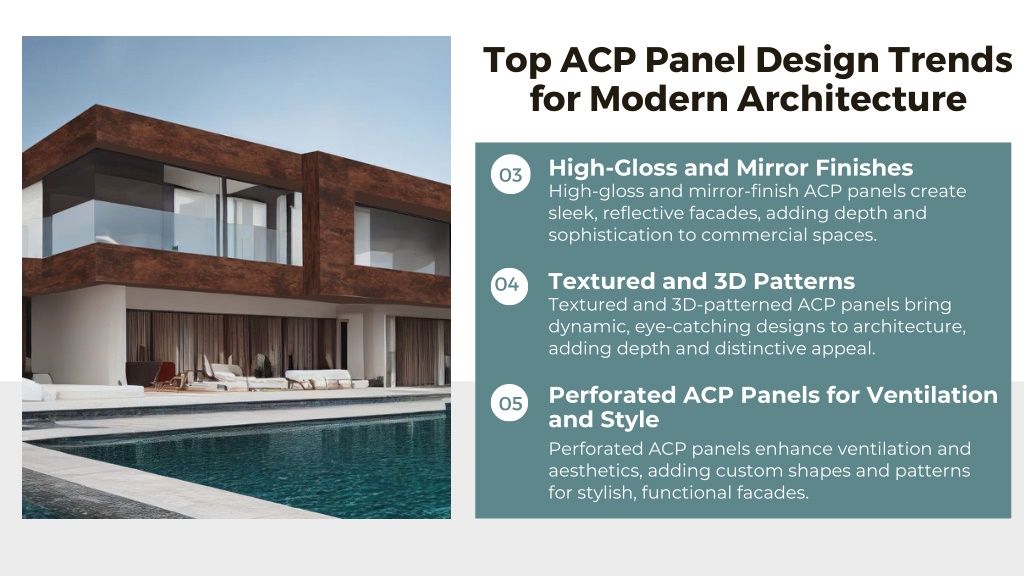 Top ACP Panel Design Trends for Modern Architecture

03
High-Gloss and Mirror Finishes
High-gloss and mirror-finish ACP panels create sleek, reflective facades, adding depth and sophistication to commercial spaces.

04
Textured and 3D Patterns
Textured and 3D-patterned ACP panels bring dynamic, eye-catching designs to architecture, adding depth and distinctive appeal.

05
Perforated ACP Panels for Ventilation and Style
Perforated ACP panels enhance ventilation and aesthetics, adding custom shapes and patterns for stylish, functional facades.